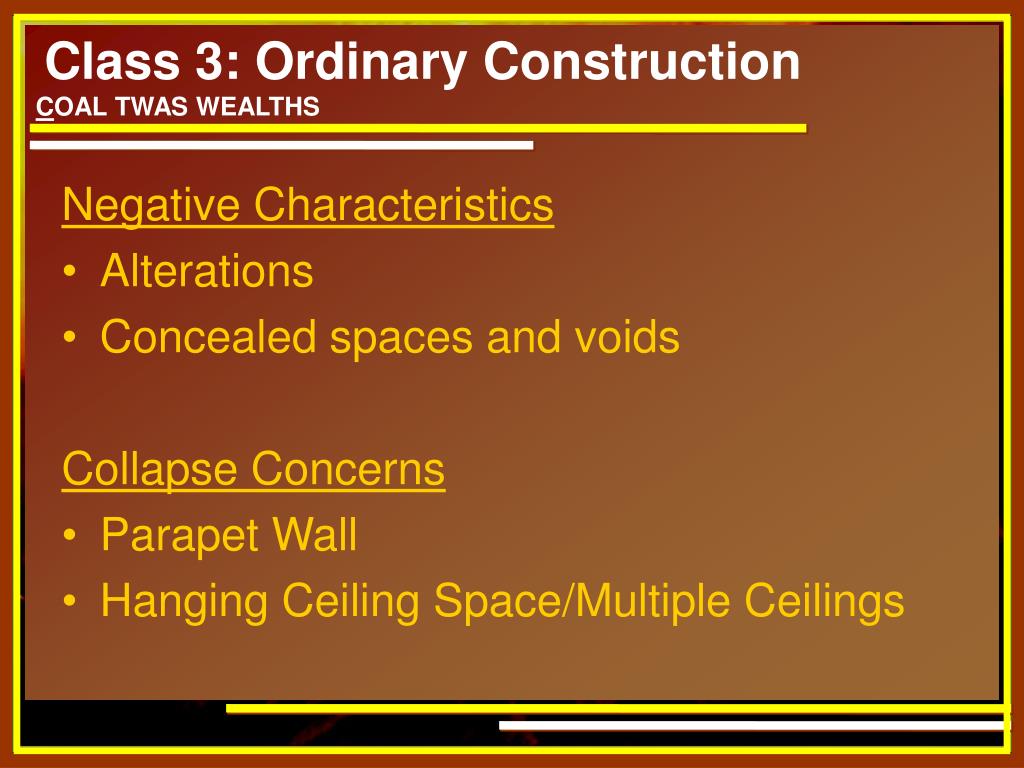 Class 3: Ordinary Construction
COAL TWAS WEALTHS

Negative Characteristics
• Alterations
• Concealed spaces and voids

Collapse Concerns
• Parapet Wall
• Hanging Ceiling Space/Multiple Ceilings